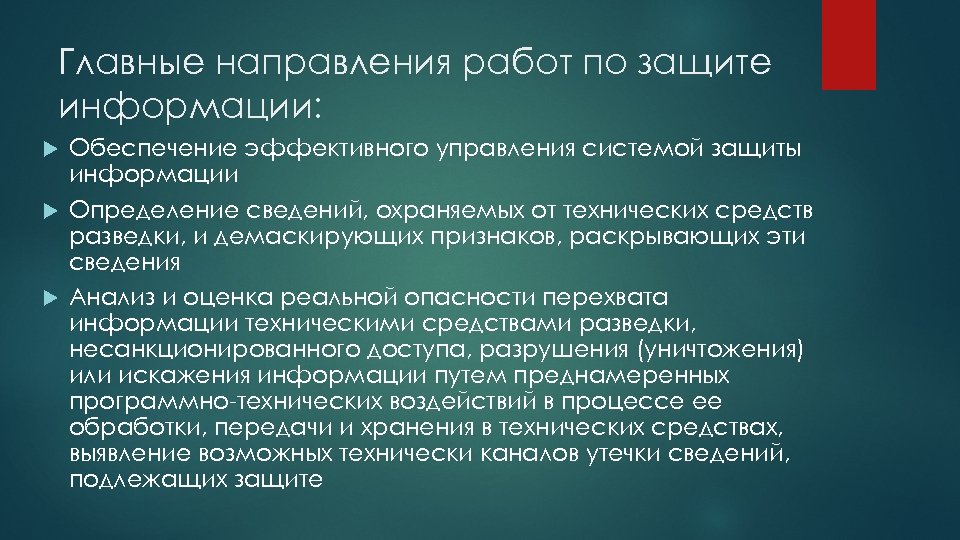 Главные направления работ по защите информации:

Обеспечение эффективного управления системой защиты информации

Определение сведений, охраняемых от технических средств разведки, и демаскирующих признаков, раскрывающих эти сведения

Анализ и оценка реальной опасности перехвата информации техническими средствами разведки, несанкционированного доступа, разрушения (уничтожения) или искажения информации путем преднамеренных программно-технических воздействий в процессе ее обработки, передачи и хранения в технических средствах, выявление возможных технически каналов утечки сведений, подлежащих защите